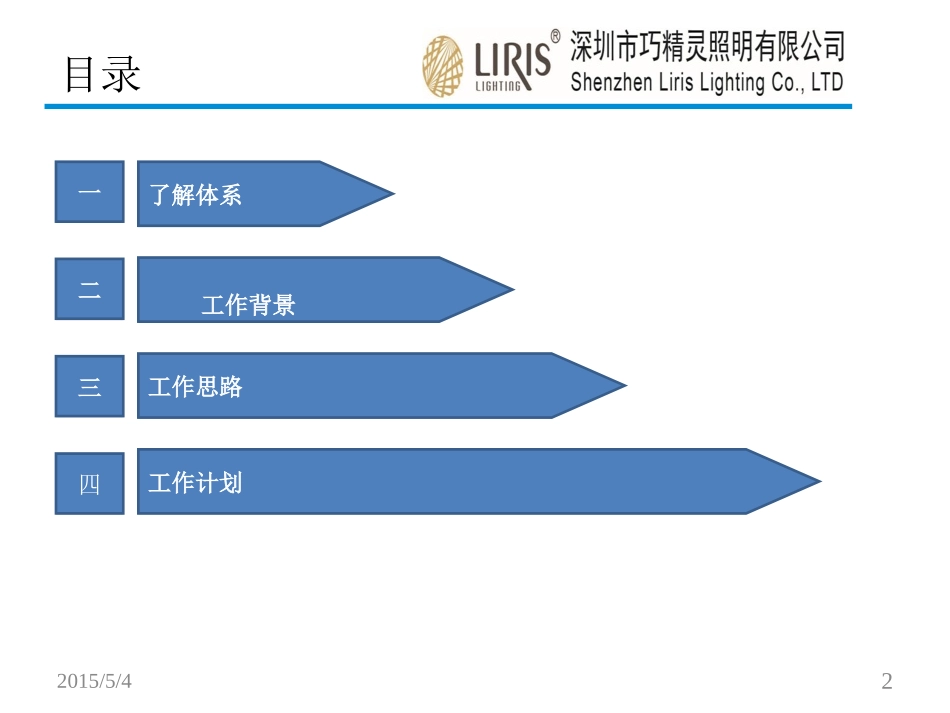 目录

LIRIS® LIGHTING 深圳市巧精灵照明有限公司
Shenzhen Liris Lighting Co., LTD

一 了解体系

二 工作背景

三 工作思路

四 工作计划

2015/5/4

2